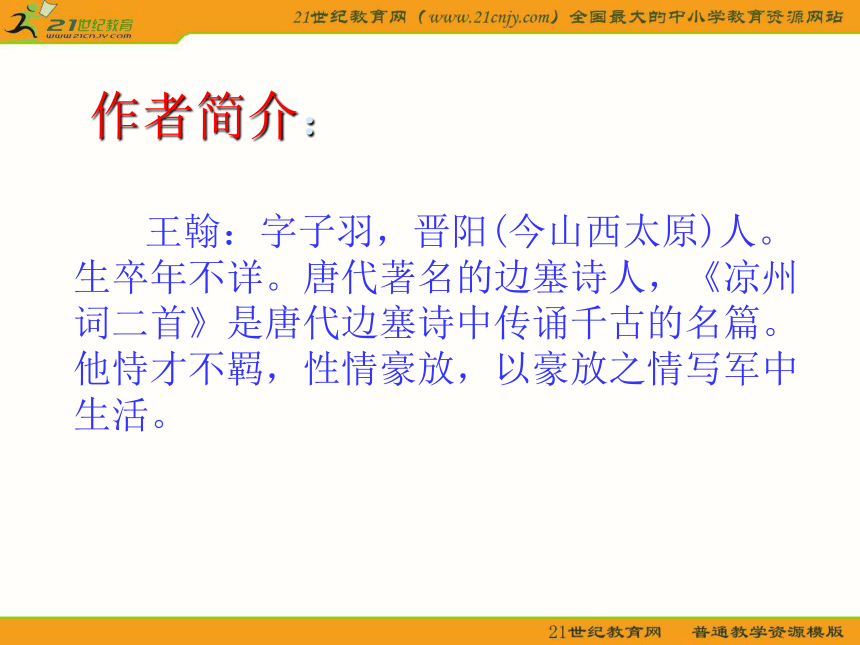 21世纪教育
www.21cnjy.com
21世纪教育网（www.21cnjy.com）全国最大的中小学教育资源网站

作者简介：

王翰：字子羽，晋阳(今山西太原)人。生卒年不详。唐代著名的边塞诗人，《凉州词二首》是唐代边塞诗中传诵千古的名篇。他恃才不羁，性情豪放，以豪放之情写军中生活。

21世纪教育网 普通教学资源模版